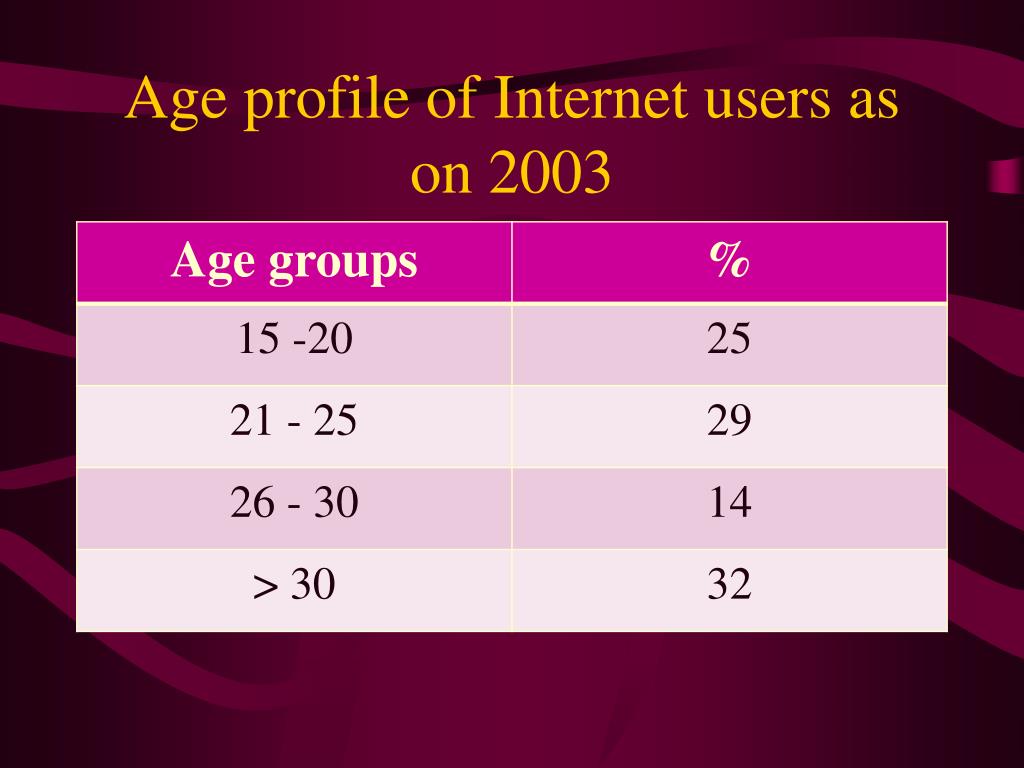 Age profile of Internet users as on 2003

| Age groups | % |
|---|---|
| 15 -20 | 25 |
| 21 - 25 | 29 |
| 26 - 30 | 14 |
| > 30 | 32 |